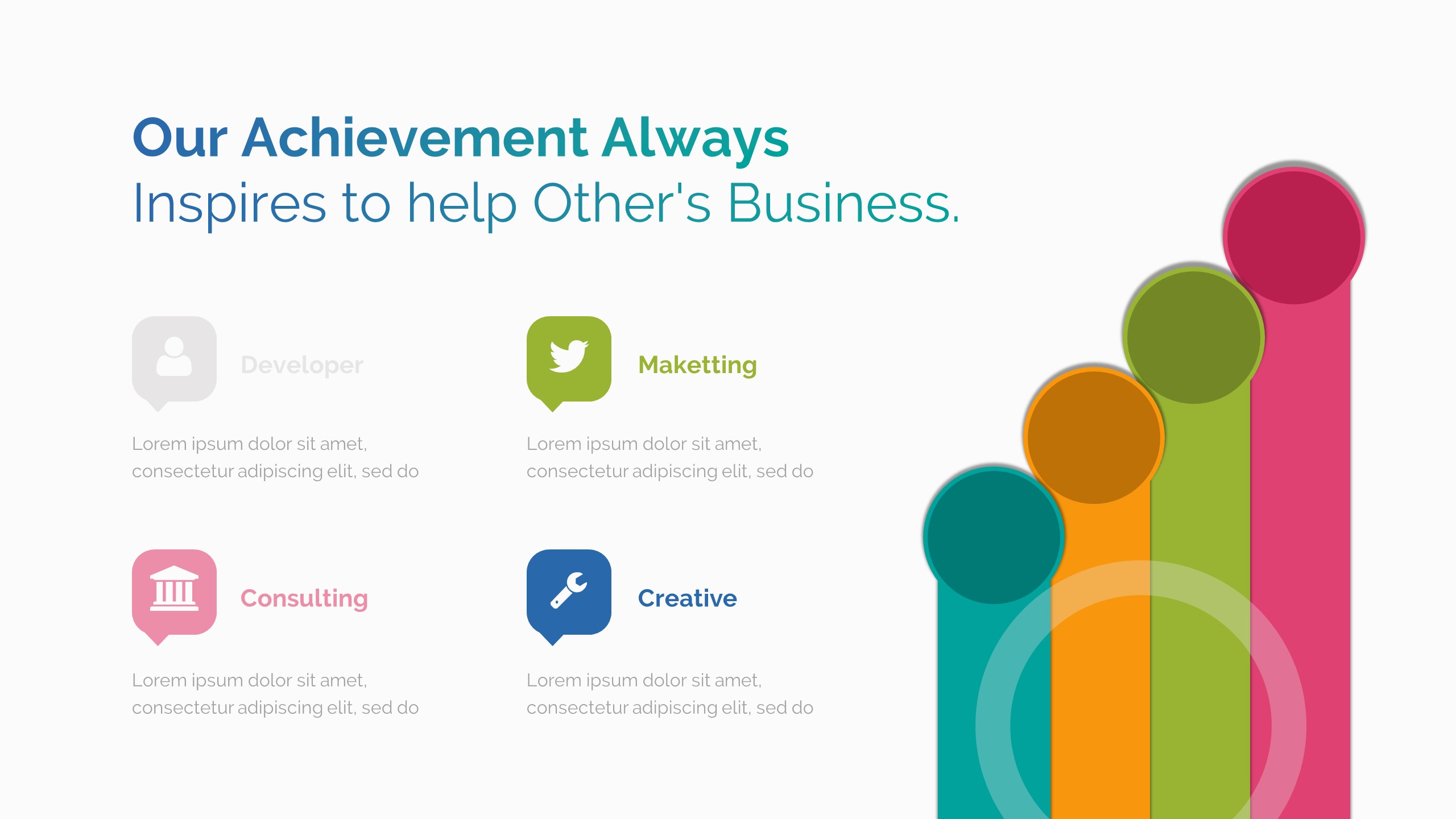 Our Achievement Always
Inspires to help Other's Business.

Developer

Lorem ipsum dolor sit amet, consectetur adipiscing elit, sed do

Maketting

Lorem ipsum dolor sit amet, consectetur adipiscing elit, sed do

Consulting

Lorem ipsum dolor sit amet, consectetur adipiscing elit, sed do

Creative

Lorem ipsum dolor sit amet, consectetur adipiscing elit, sed do